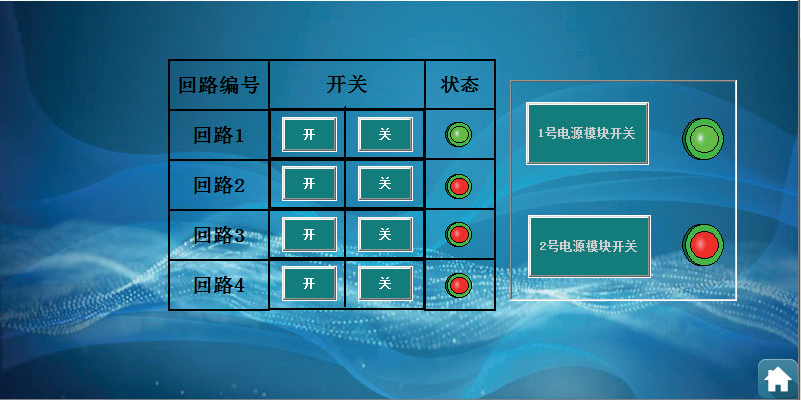 | 回路编号 | 开关 | | 状态 |
|---|---|---|---|
| 回路1 | 开 | 关 | |
| 回路2 | 开 | 关 | |
| 回路3 | 开 | 关 | |
| 回路4 | 开 | 关 | |

1号电源模块开关

2号电源模块开关